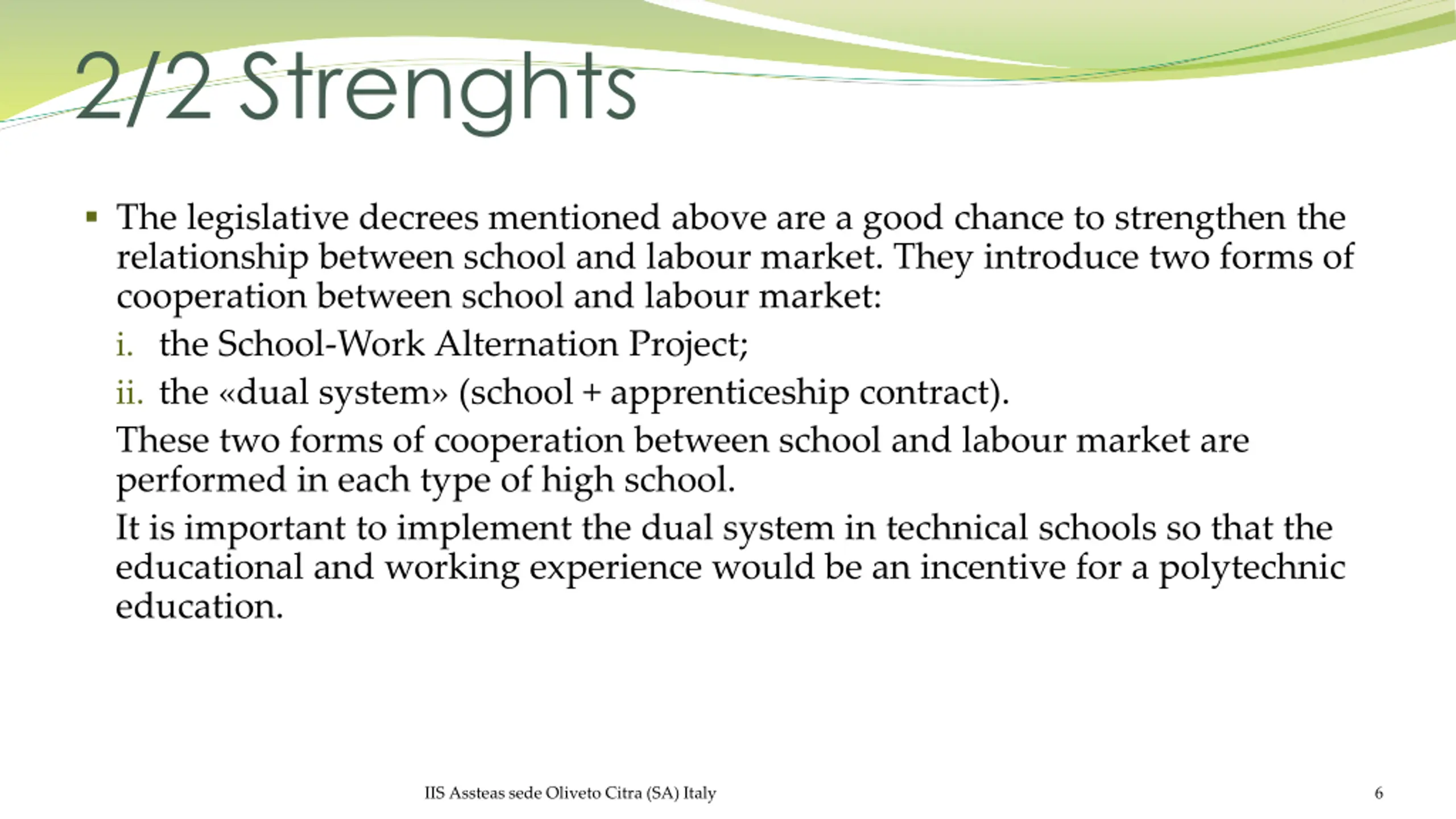 2/2 Strenghts

▪ The legislative decrees mentioned above are a good chance to strengthen the relationship between school and labour market. They introduce two forms of cooperation between school and labour market:

i. the School-Work Alternation Project;

ii. the «dual system» (school + apprenticeship contract).

These two forms of cooperation between school and labour market are performed in each type of high school.

It is important to implement the dual system in technical schools so that the educational and working experience would be an incentive for a polytechnic education.

IIS Assteas sede Oliveto Citra (SA) Italy

6